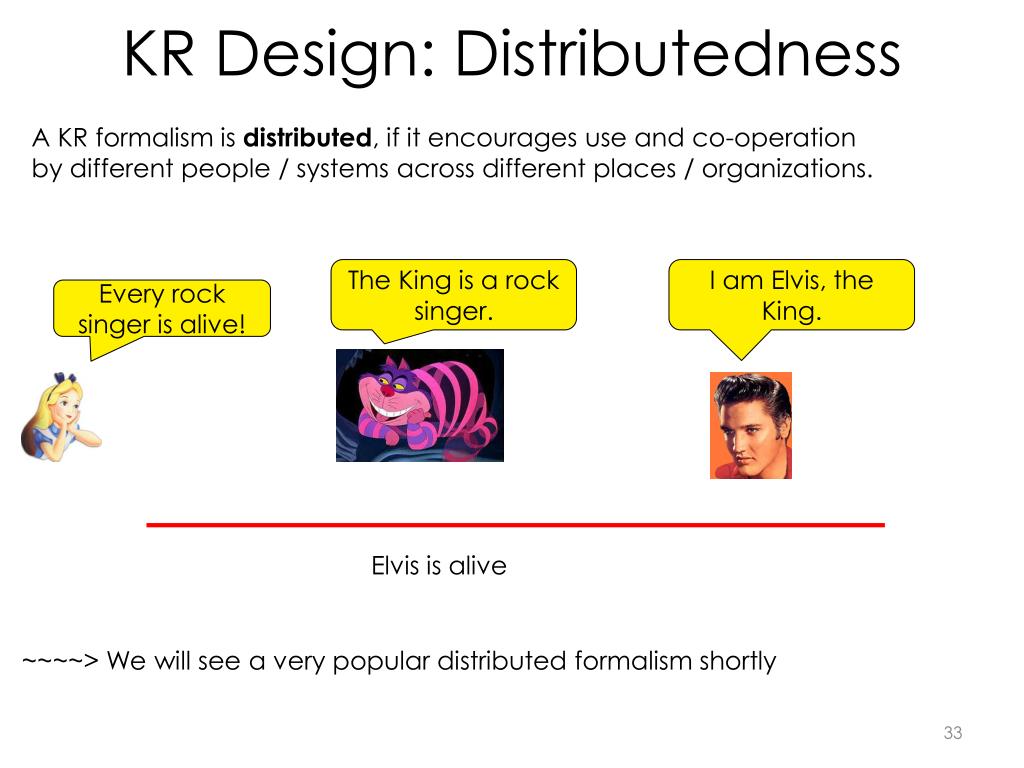 KR Design: Distributedness

A KR formalism is **distributed**, if it encourages use and co-operation by different people / systems across different places / organizations.

Every rock singer is alive!

The King is a rock singer.

I am Elvis, the King.

Elvis is alive

~~~~> We will see a very popular distributed formalism shortly

33